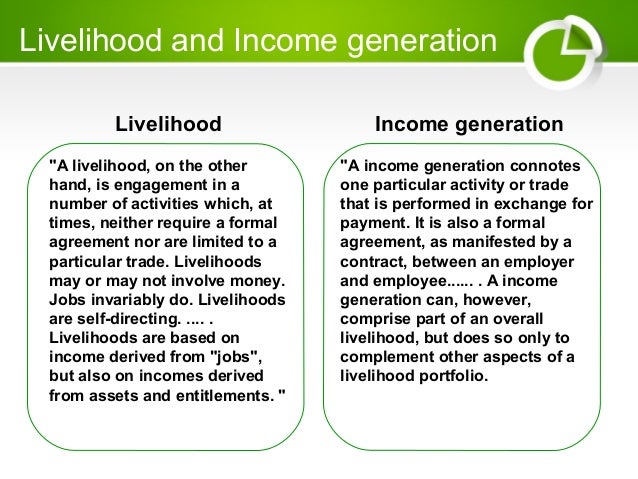 Livelihood and Income generation

Livelihood

"A livelihood, on the other hand, is engagement in a number of activities which, at times, neither require a formal agreement nor are limited to a particular trade. Livelihoods may or may not involve money. Jobs invariably do. Livelihoods are self-directing. .... . Livelihoods are based on income derived from "jobs", but also on incomes derived from assets and entitlements. "

Income generation

"A income generation connotes one particular activity or trade that is performed in exchange for payment. It is also a formal agreement, as manifested by a contract, between an employer and employee...... . A income generation can, however, comprise part of an overall livelihood, but does so only to complement other aspects of a livelihood portfolio.